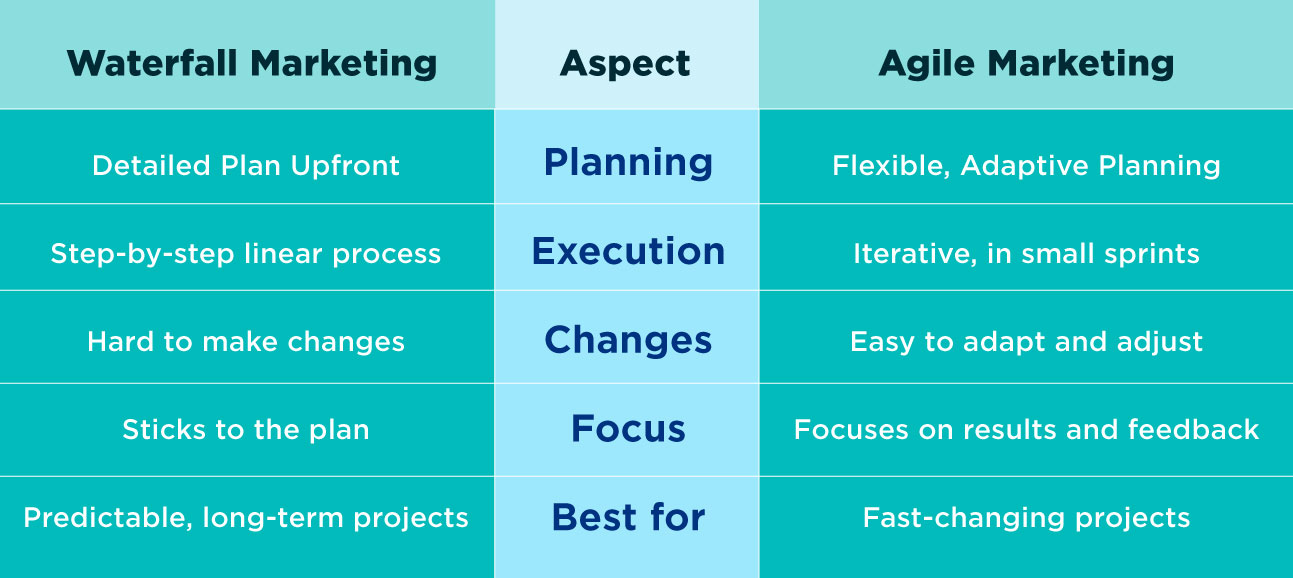 | Waterfall Marketing | Aspect | Agile Marketing |
|---|---|---|
| Detailed Plan Upfront | Planning | Flexible, Adaptive Planning |
| Step-by-step linear process | Execution | Iterative, in small sprints |
| Hard to make changes | Changes | Easy to adapt and adjust |
| Sticks to the plan | Focus | Focuses on results and feedback |
| Predictable, long-term projects | Best for | Fast-changing projects |